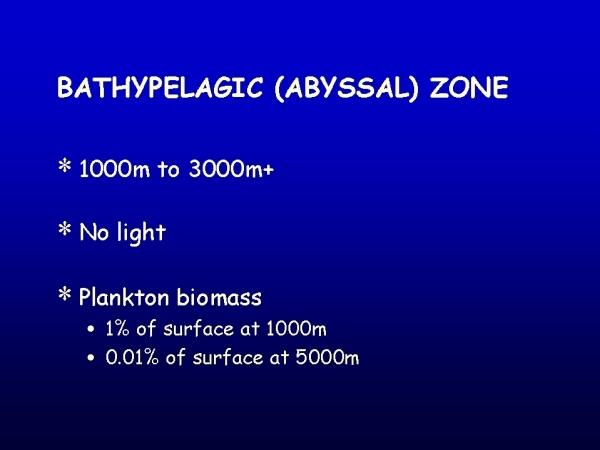 BATHYPELAGIC (ABYSSAL) ZONE

* 1000m to 3000m+

* No light

* Plankton biomass
• 1% of surface at 1000m
• 0.01% of surface at 5000m